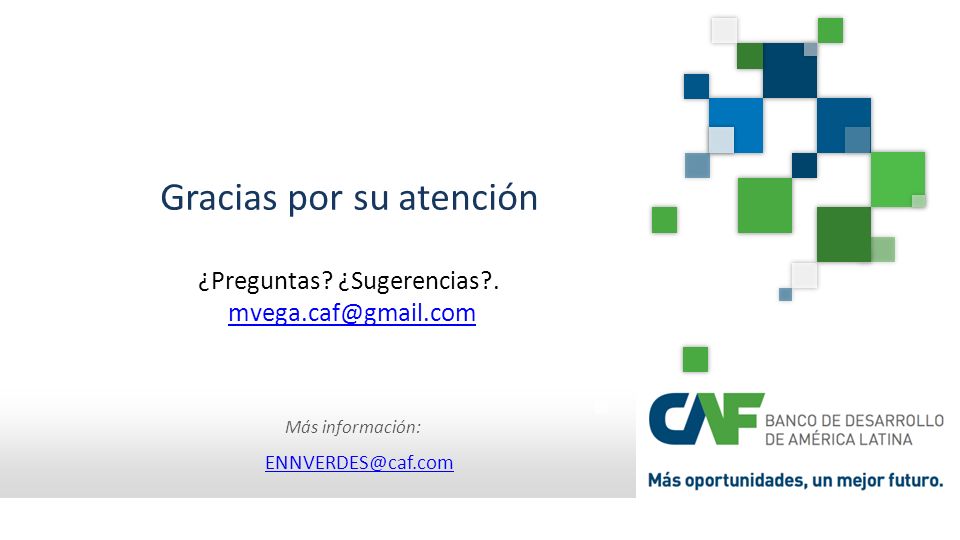 Gracias por su atención

¿Preguntas? ¿Sugerencias?.
mvega.caf@gmail.com

Más información:

ENNVERDES@caf.com

CAF BANCO DE DESARROLLO DE AMÉRICA LATINA

Más oportunidades, un mejor futuro.